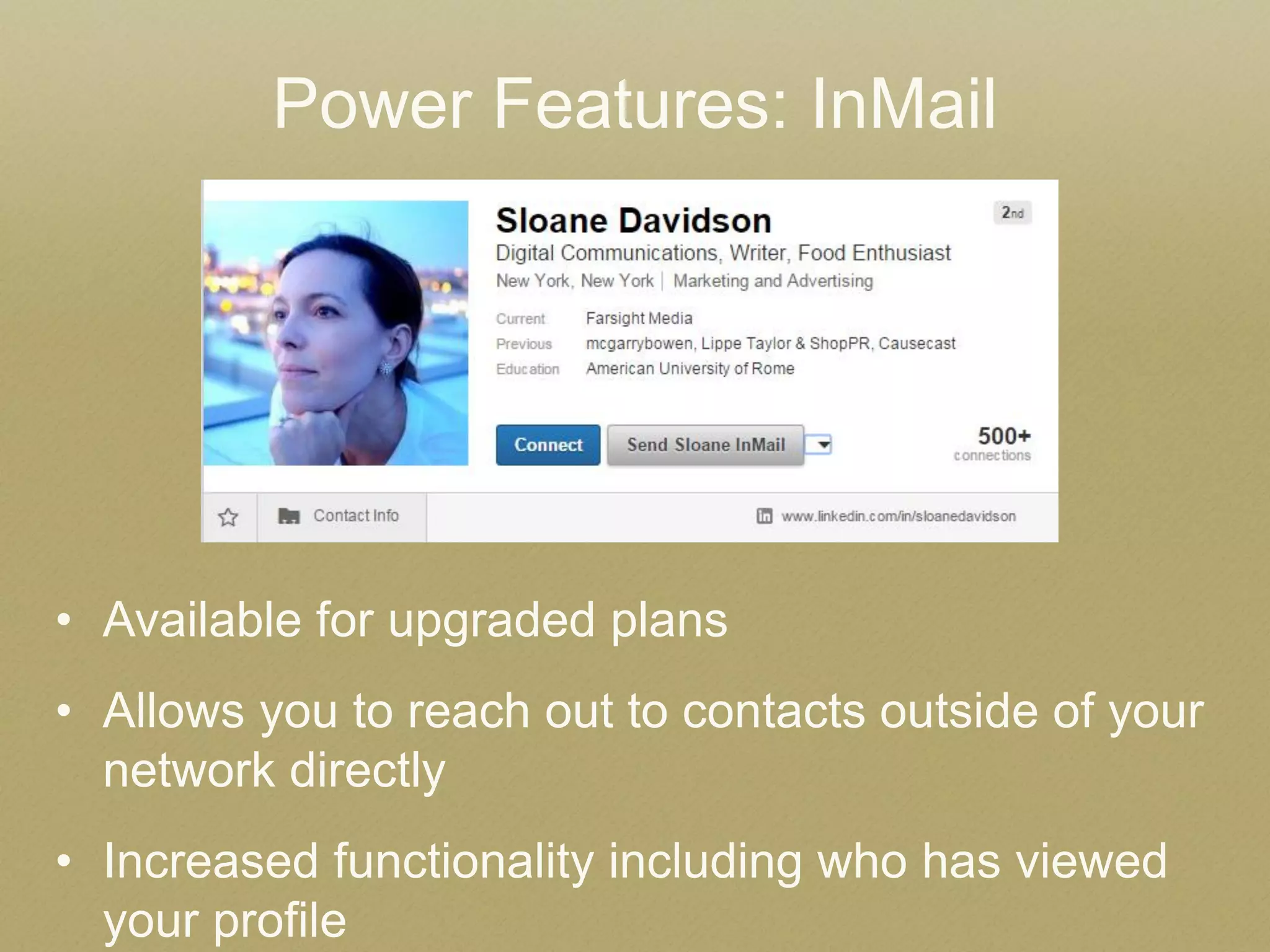 Power Features: InMail

Sloane Davidson

2nd

Digital Communications, Writer, Food Enthusiast

New York, New York | Marketing and Advertising

Current Farsight Media

Previous mcgarrybowen, Lippe Taylor & ShopPR, Causecast

Education American University of Rome

Connect

Send Sloane InMail

500+ connections

Contact Info

www.linkedin.com/in/sloanedavidson

• Available for upgraded plans

• Allows you to reach out to contacts outside of your network directly

• Increased functionality including who has viewed your profile